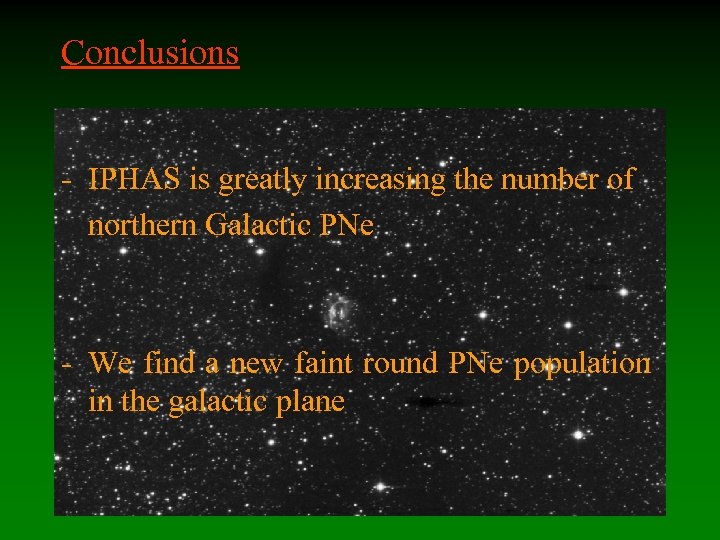 Conclusions

- IPHAS is greatly increasing the number of northern Galactic PNe

- We find a new faint round PNe population in the galactic plane